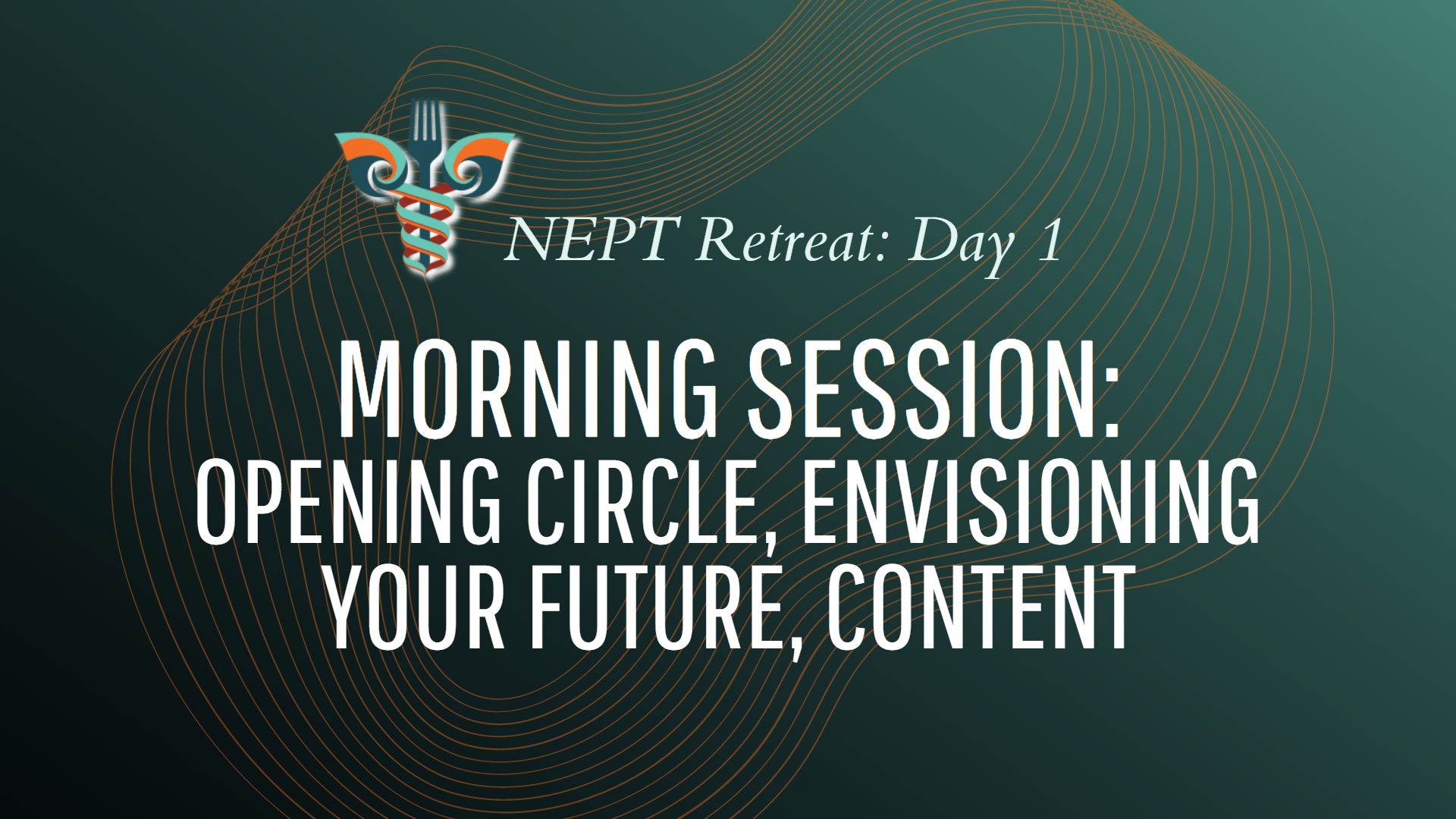 NEPT Retreat: Day 1

MORNING SESSION: OPENING CIRCLE, ENVISIONING YOUR FUTURE, CONTENT